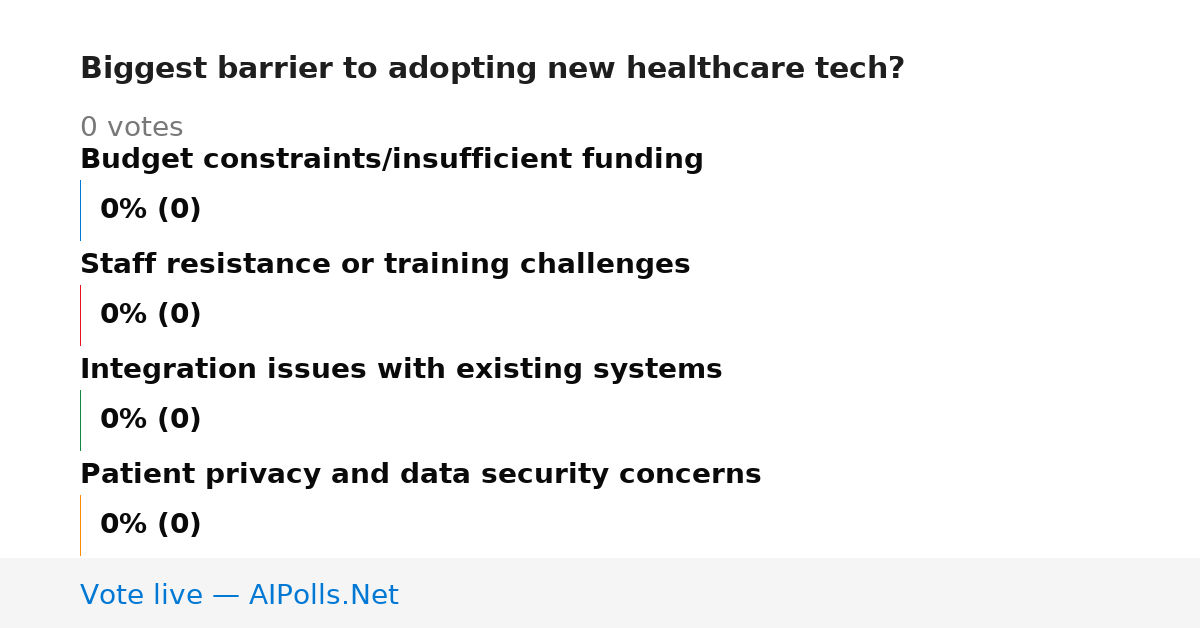 Biggest barrier to adopting new healthcare tech?

0 votes

Budget constraints/insufficient funding

0% (0)

Staff resistance or training challenges

0% (0)

Integration issues with existing systems

0% (0)

Patient privacy and data security concerns

0% (0)

Vote live — AIPolls.Net